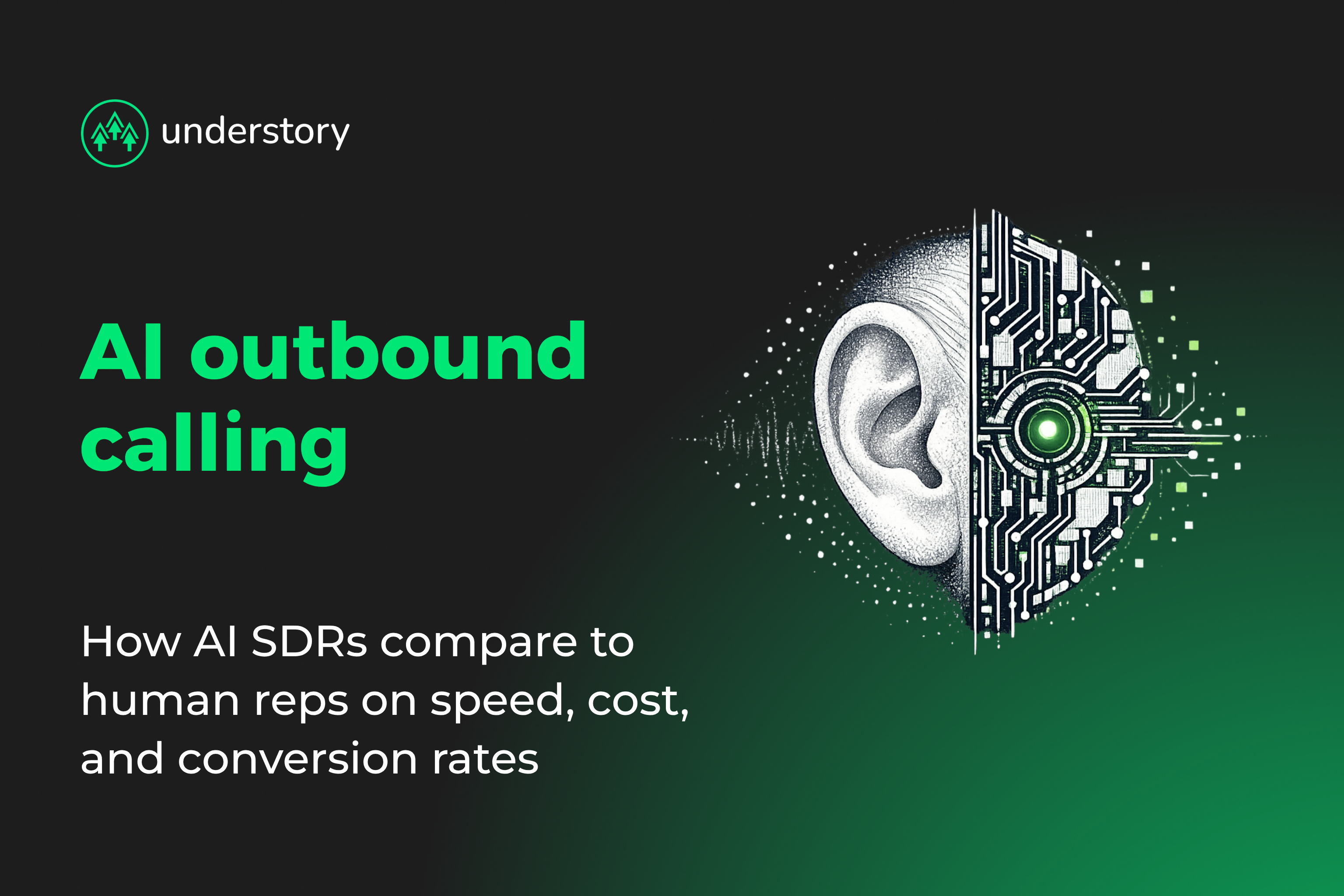 understory

AI outbound calling

How AI SDRs compare to human reps on speed, cost, and conversion rates